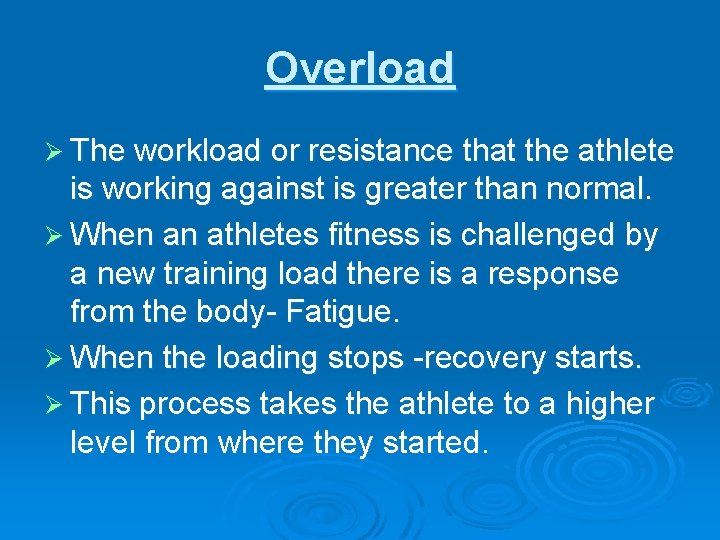 Overload

➢ The workload or resistance that the athlete is working against is greater than normal.

➢ When an athletes fitness is challenged by a new training load there is a response from the body- Fatigue.

➢ When the loading stops -recovery starts.

➢ This process takes the athlete to a higher level from where they started.